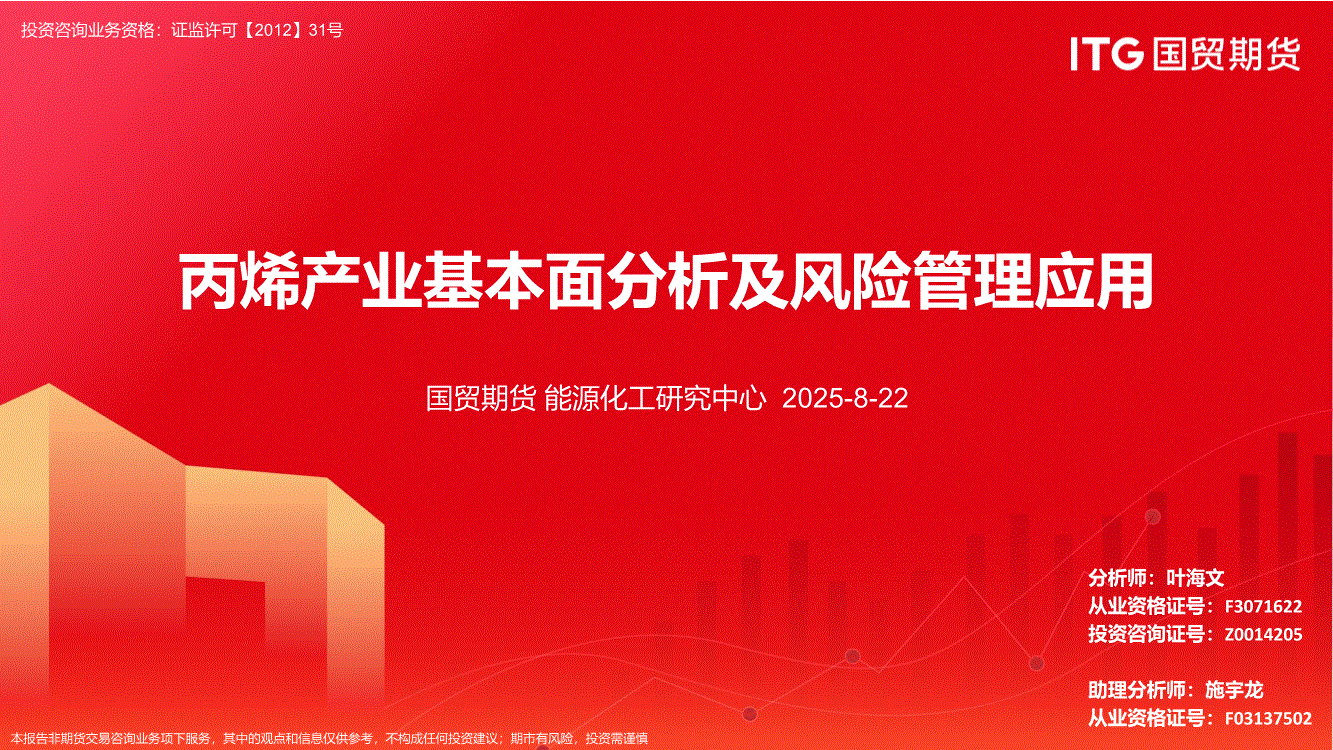 投资咨询业务资格：证监许可【2012】31号

ITG 国贸期货

丙烯产业基本面分析及风险管理应用

国贸期货 能源化工研究中心 2025-8-22

分析师：叶海文
从业资格证号：F3071622
投资咨询证号：Z0014205

助理分析师：施宇龙
从业资格证号：F03137502

本报告非期货交易咨询业务项下服务，其中的观点和信息仅供参考，不构成任何投资建议；期市有风险，投资需谨慎